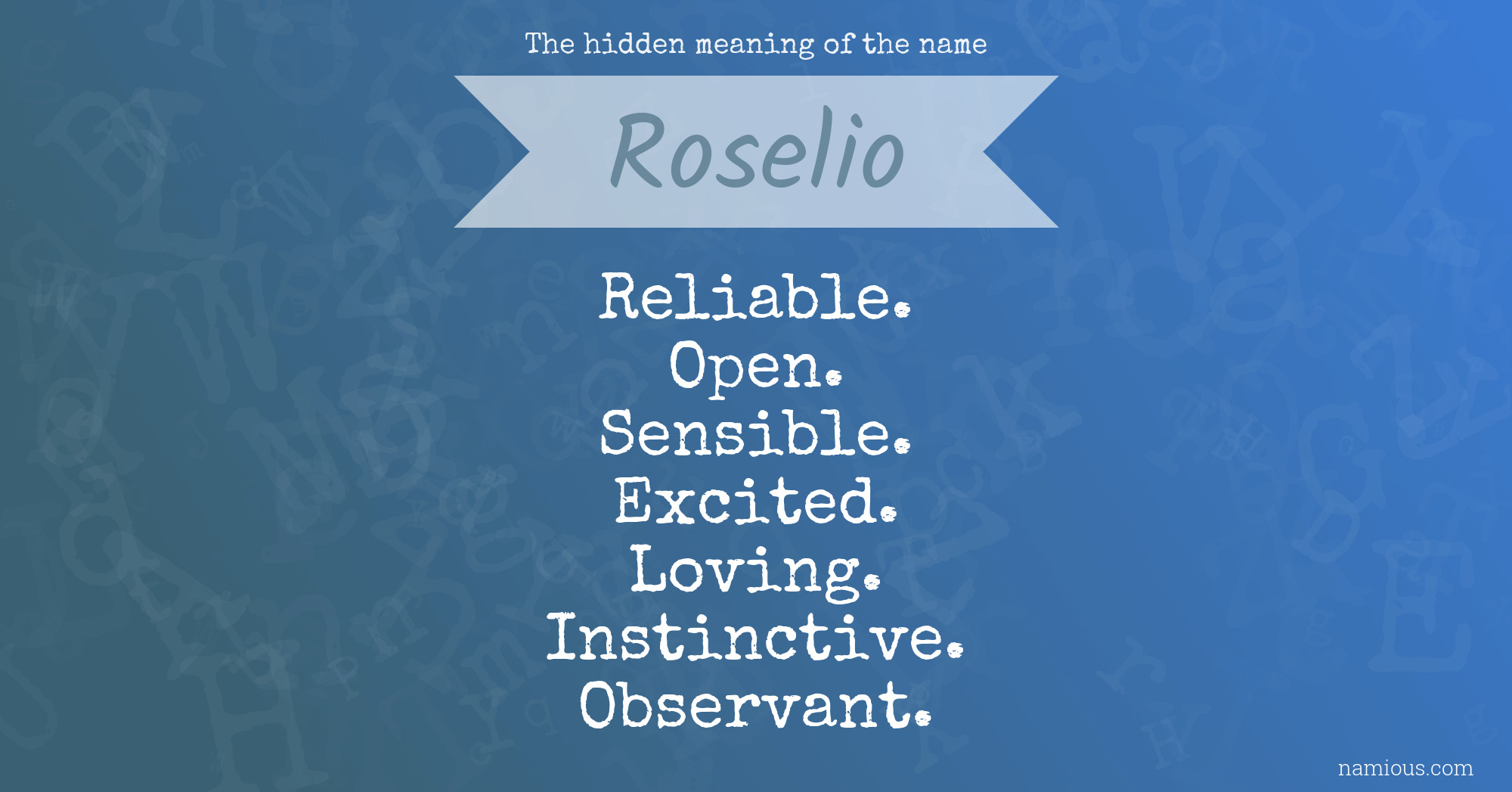 The hidden meaning of the name

Roselio

Reliable.
Open.
Sensible.
Excited.
Loving.
Instinctive.
Observant.

namious.com